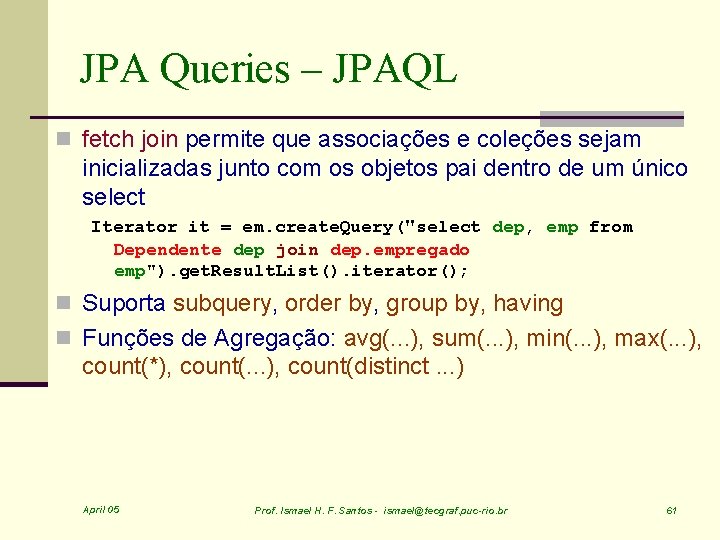 JPA Queries – JPAQL

fetch join permite que associações e coleções sejam inicializadas junto com os objetos pai dentro de um único select

Iterator it = em.createQuery("select dep, emp from Dependente dep join dep.empregado emp").getResultList().iterator();

Suporta subquery, order by, group by, having

Funções de Agregação: avg(...), sum(...), min(...), max(...), count(*), count(...), count(distinct ...)

April 05

Prof. Ismael H. F. Santos - ismael@tecgraf.puc-rio.br

61